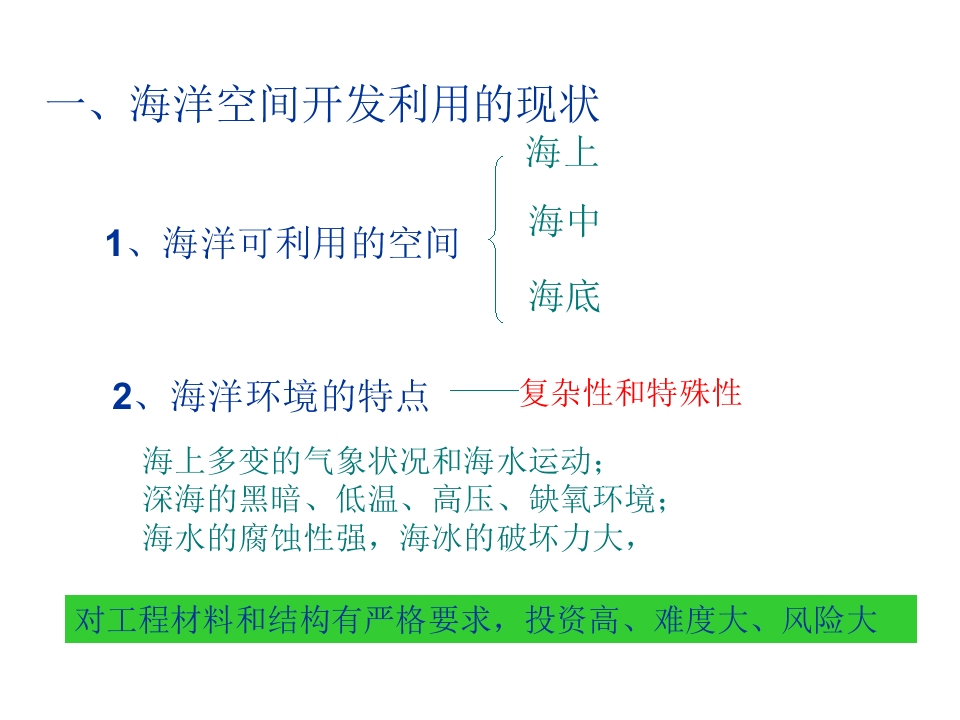 一、海洋空间开发利用的现状

1、海洋可利用的空间

海上

海中

海底

2、海洋环境的特点 ——复杂性和特殊性

海上多变的气象状况和海水运动；
深海的黑暗、低温、高压、缺氧环境；
海水的腐蚀性强，海冰的破坏力大，

对工程材料和结构有严格要求，投资高、难度大、风险大